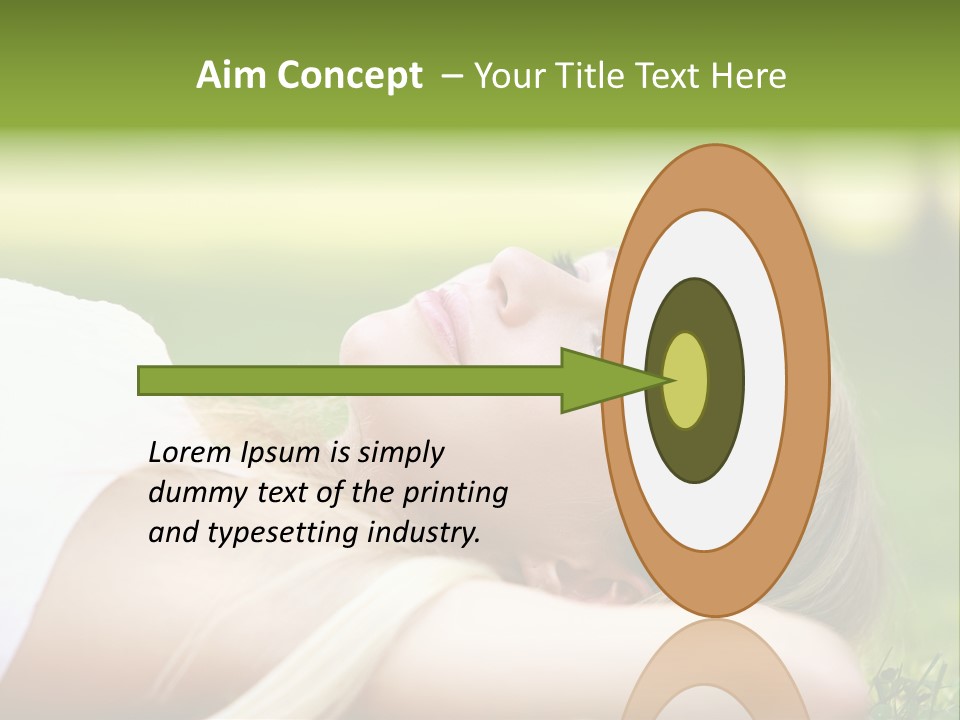 Aim Concept – Your Title Text Here

Lorem Ipsum is simply dummy text of the printing and typesetting industry.